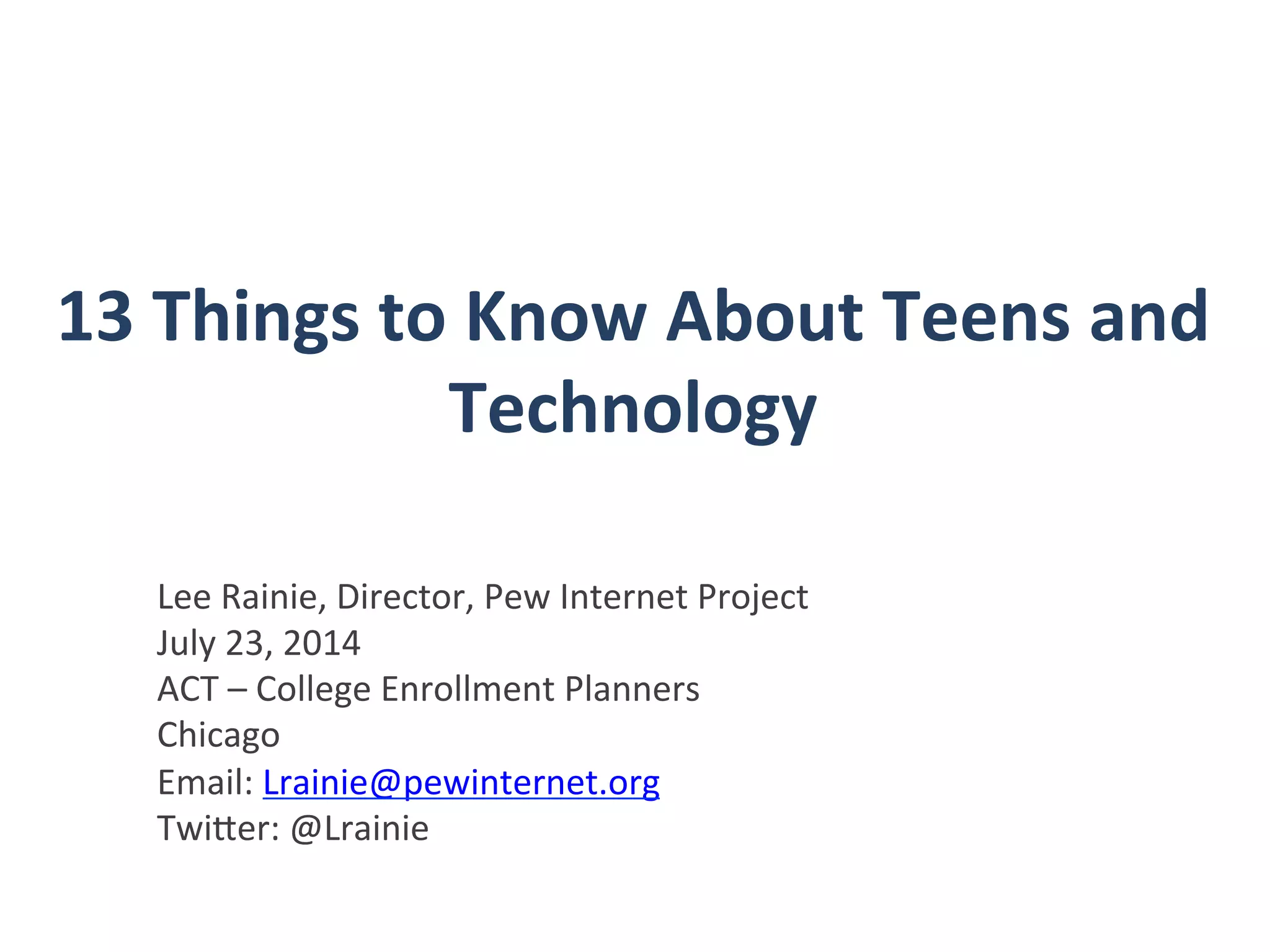 13 Things to Know About Teens and Technology

Lee Rainie, Director, Pew Internet Project
July 23, 2014
ACT – College Enrollment Planners
Chicago
Email: Lrainie@pewinternet.org
Twitter: @Lrainie